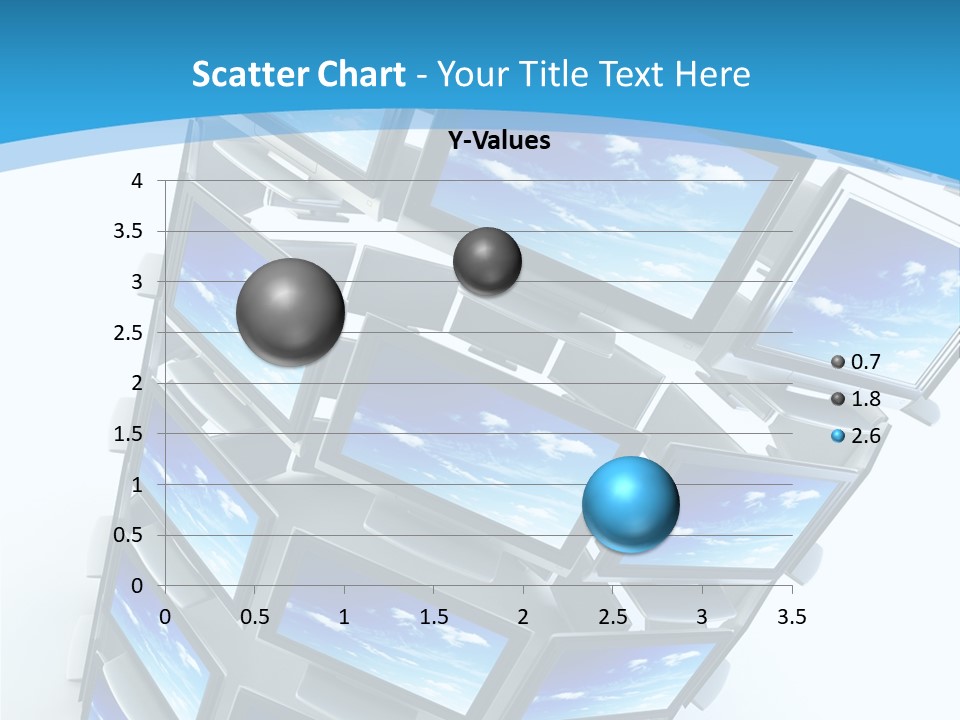 Scatter Chart - Your Title Text Here

Y-Values

4
3.5
3
2.5
2
1.5
1
0.5
0

0 0.5 1 1.5 2 2.5 3 3.5

0.7
1.8
2.6